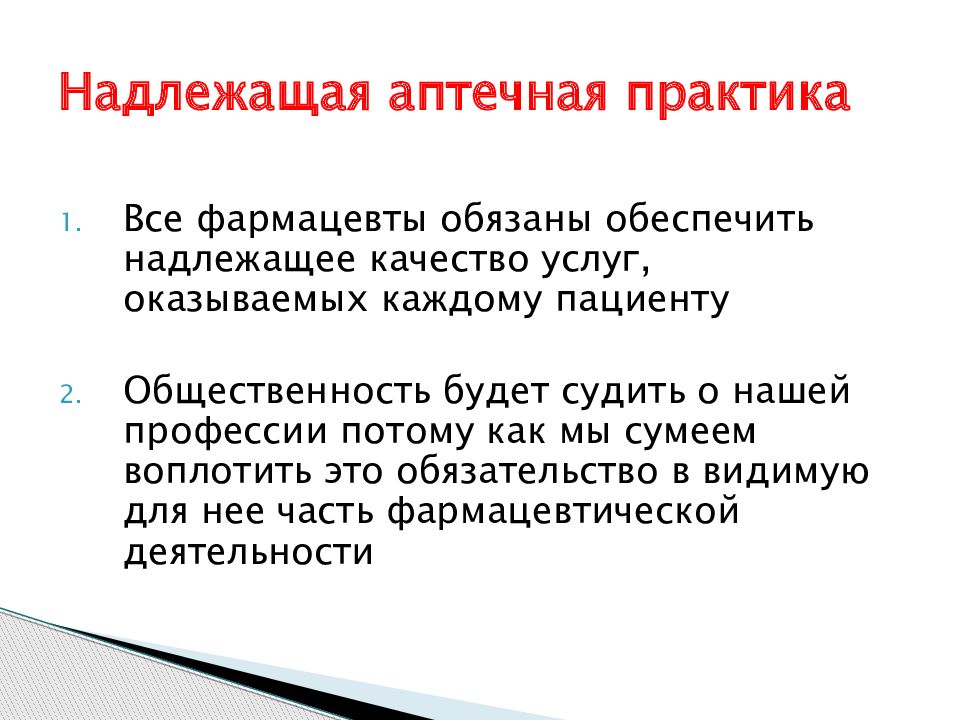 Надлежащая аптечная практика

1. Все фармацевты обязаны обеспечить надлежащее качество услуг, оказываемых каждому пациенту

2. Общественность будет судить о нашей профессии потому как мы сумеем воплотить это обязательство в видимую для нее часть фармацевтической деятельности